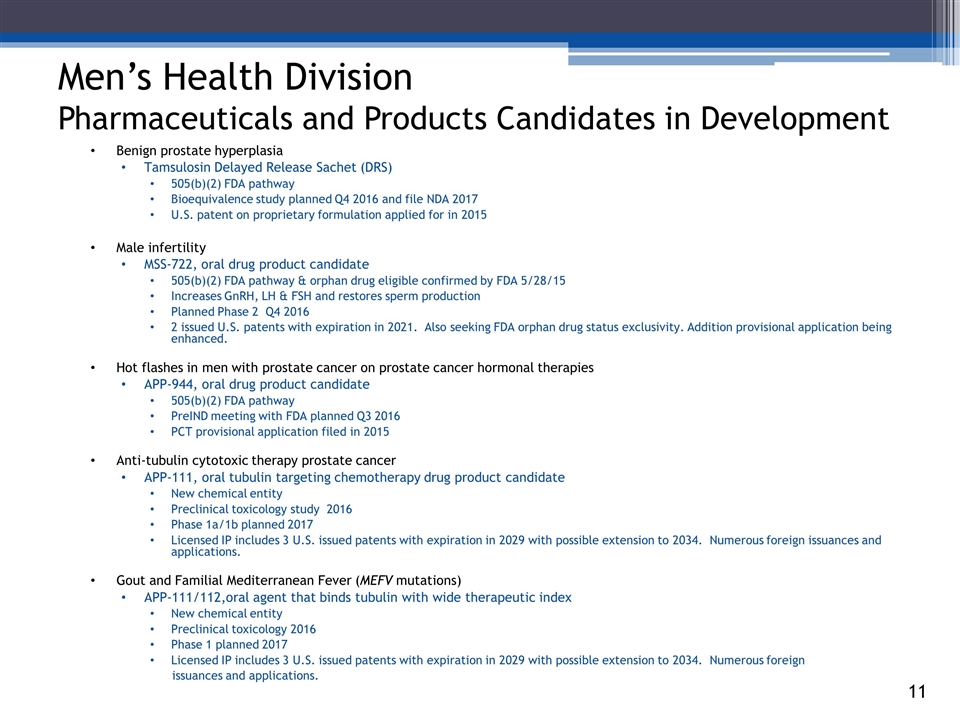 Men's Health Division
Pharmaceuticals and Products Candidates in Development

• Benign prostate hyperplasia
  • Tamsulosin Delayed Release Sachet (DRS)
    • 505(b)(2) FDA pathway
    • Bioequivalence study planned Q4 2016 and file NDA 2017
    • U.S. patent on proprietary formulation applied for in 2015

• Male infertility
  • MSS-722, oral drug product candidate
    • 505(b)(2) FDA pathway & orphan drug eligible confirmed by FDA 5/28/15
    • Increases GnRH, LH & FSH and restores sperm production
    • Planned Phase 2 Q4 2016
    • 2 issued U.S. patents with expiration in 2021. Also seeking FDA orphan drug status exclusivity. Addition provisional application being enhanced.

• Hot flashes in men with prostate cancer on prostate cancer hormonal therapies
  • APP-944, oral drug product candidate
    • 505(b)(2) FDA pathway
    • PreIND meeting with FDA planned Q3 2016
    • PCT provisional application filed in 2015

• Anti-tubulin cytotoxic therapy prostate cancer
  • APP-111, oral tubulin targeting chemotherapy drug product candidate
    • New chemical entity
    • Preclinical toxicology study 2016
    • Phase 1a/1b planned 2017
    • Licensed IP includes 3 U.S. issued patents with expiration in 2029 with possible extension to 2034. Numerous foreign issuances and applications.

• Gout and Familial Mediterranean Fever (MEFV mutations)
  • APP-111/112,oral agent that binds tubulin with wide therapeutic index
    • New chemical entity
    • Preclinical toxicology 2016
    • Phase 1 planned 2017
    • Licensed IP includes 3 U.S. issued patents with expiration in 2029 with possible extension to 2034. Numerous foreign issuances and applications.

11